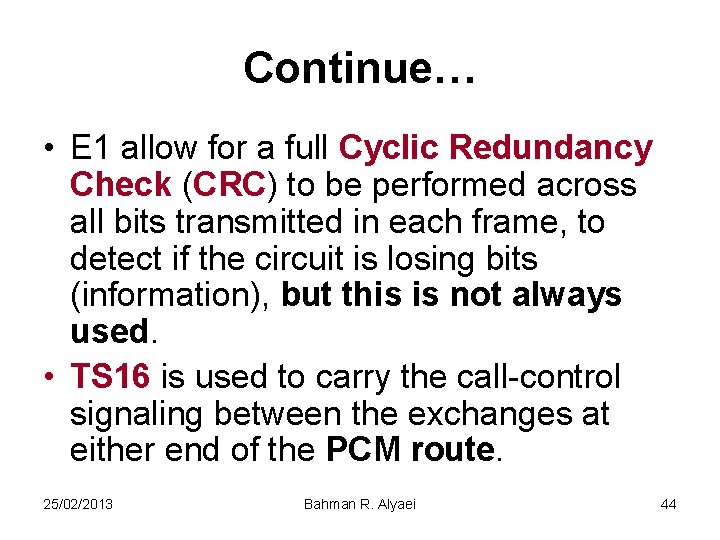 Continue…

• E1 allow for a full Cyclic Redundancy Check (CRC) to be performed across all bits transmitted in each frame, to detect if the circuit is losing bits (information), but this is not always used.

• TS16 is used to carry the call-control signaling between the exchanges at either end of the PCM route.

25/02/2013 Bahman R. Alyaei 44